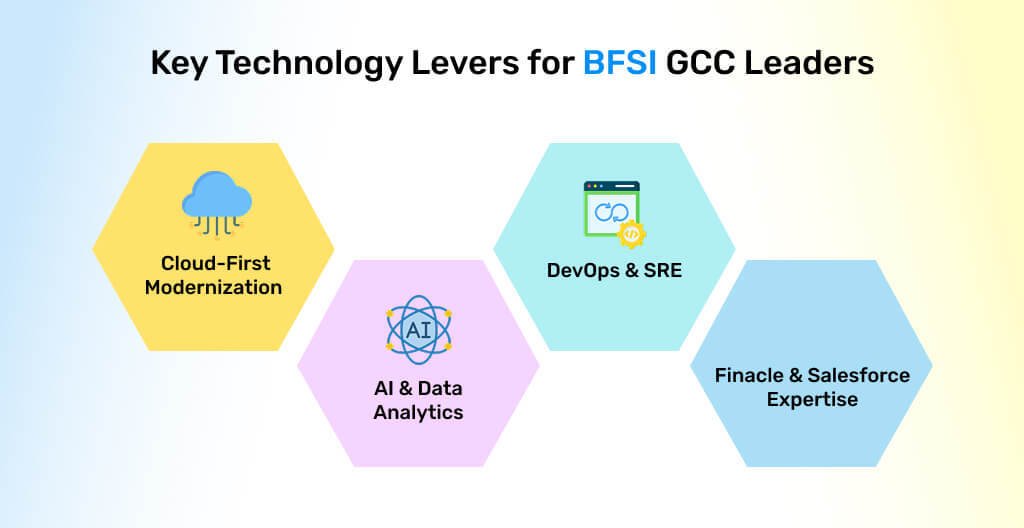 Key Technology Levers for BFSI GCC Leaders

Cloud-First Modernization

AI

AI & Data Analytics

DevOps & SRE

Finacle & Salesforce Expertise